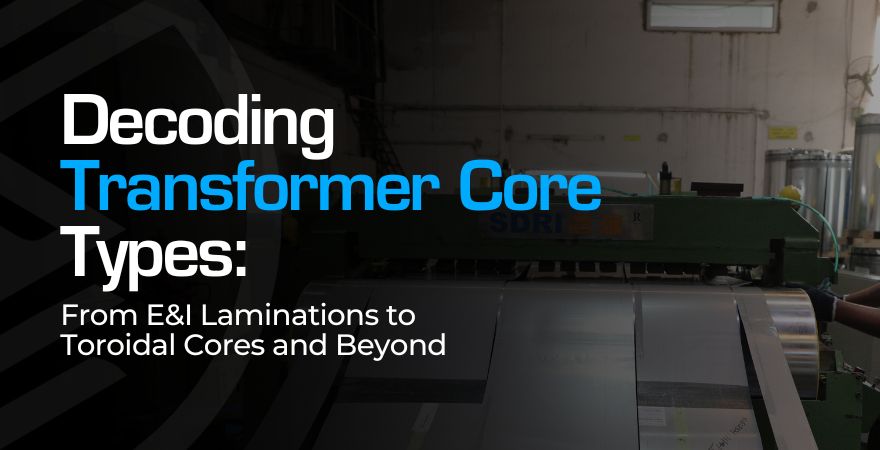 Decoding Transformer Core Types:

From E&I Laminations to Toroidal Cores and Beyond

SDRI